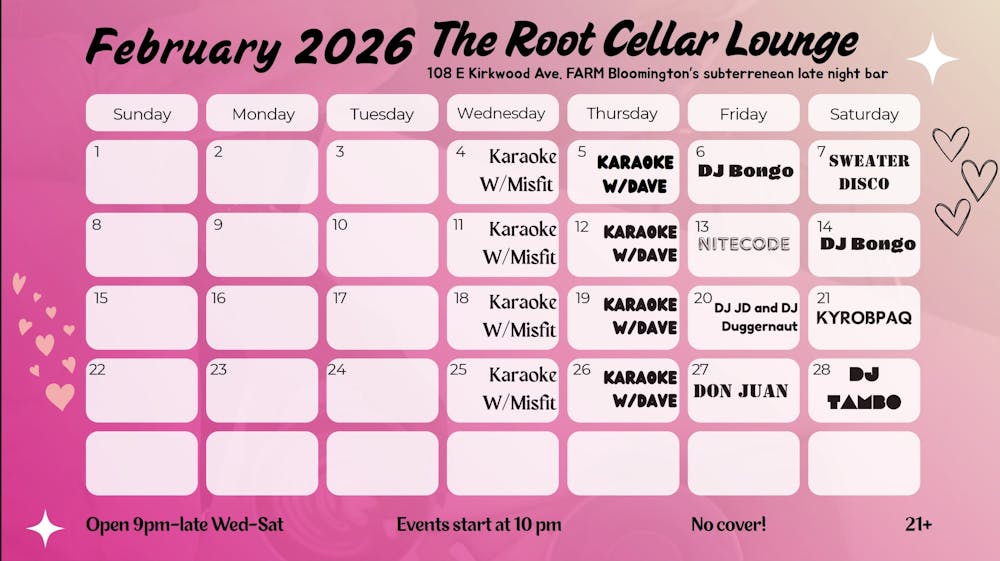 February 2026 The Root Cellar Lounge
108 E Kirkwood Ave, FARM Bloomington's subterrenean late night bar

| Sunday | Monday | Tuesday | Wednesday | Thursday | Friday | Saturday |
|---|---|---|---|---|---|---|
| 1 | 2 | 3 | 4 Karaoke W/Misfit | 5 KARAOKE W/DAVE | 6 DJ Bongo | 7 SWEATER DISCO |
| 8 | 9 | 10 | 11 Karaoke W/Misfit | 12 KARAOKE W/DAVE | 13 NITECODE | 14 DJ Bongo |
| 15 | 16 | 17 | 18 Karaoke W/Misfit | 19 KARAOKE W/DAVE | 20 DJ JD and DJ Duggernaut | 21 KYROBPAQ |
| 22 | 23 | 24 | 25 Karaoke W/Misfit | 26 KARAOKE W/DAVE | 27 DON JUAN | 28 DJ TAMBO |
| | | | | | | |

Open 9pm-late Wed-Sat Events start at 10 pm No cover! 21+